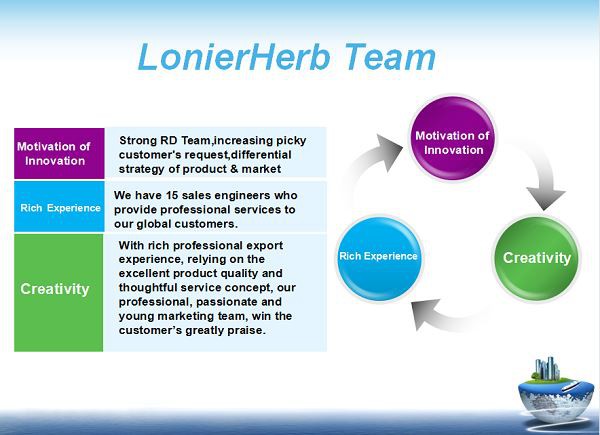 LonierHerb Team

| Motivation of Innovation | Strong RD Team,increasing picky customer's request,differential strategy of product & market |
|---|---|
| Rich Experience | We have 15 sales engineers who provide professional services to our global customers. |
| Creativity | With rich professional export experience, relying on the excellent product quality and thoughtful service concept, our professional, passionate and young marketing team, win the customer's greatly praise. |

Motivation of Innovation

Creativity

Rich Experience